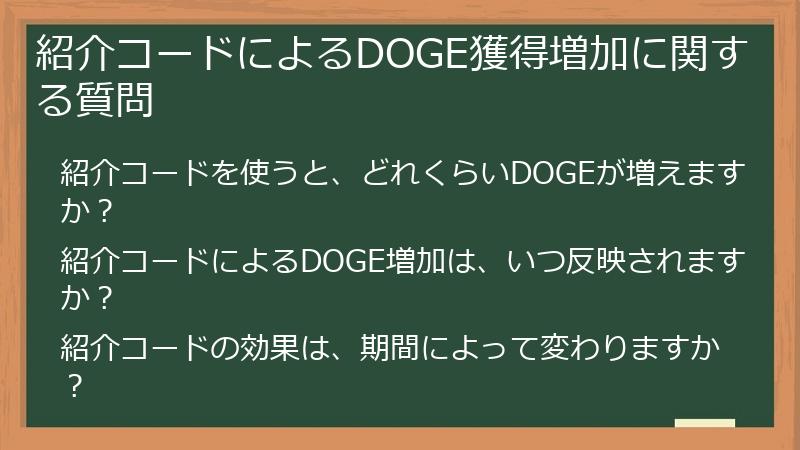 紹介コードによるDOGE獲得増加に関する質問

紹介コードを使うと、どれくらいDOGEが増えますか？

紹介コードによるDOGE増加は、いつ反映されますか？

紹介コードの効果は、期間によって変わりますか？